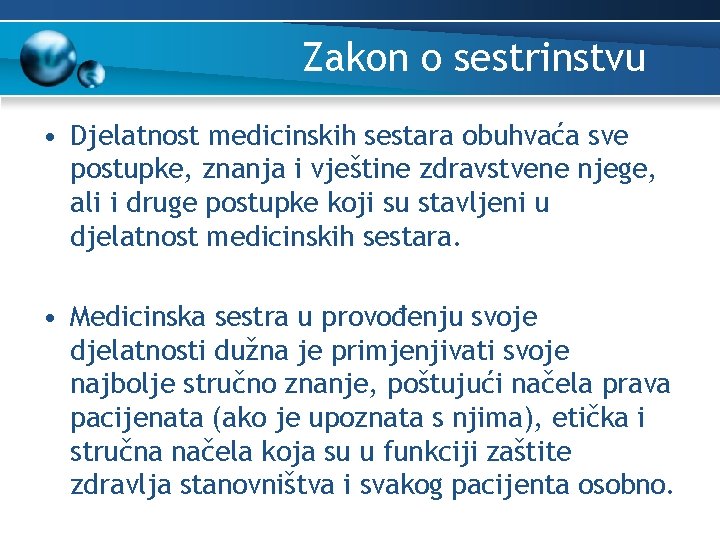 Zakon o sestrinstvu

• Djelatnost medicinskih sestara obuhvaća sve postupke, znanja i vještine zdravstvene njege, ali i druge postupke koji su stavljeni u djelatnost medicinskih sestara.

• Medicinska sestra u provođenju svoje djelatnosti dužna je primjenjivati svoje najbolje stručno znanje, poštujući načela prava pacijenata (ako je upoznata s njima), etička i stručna načela koja su u funkciji zaštite zdravlja stanovništva i svakog pacijenta osobno.